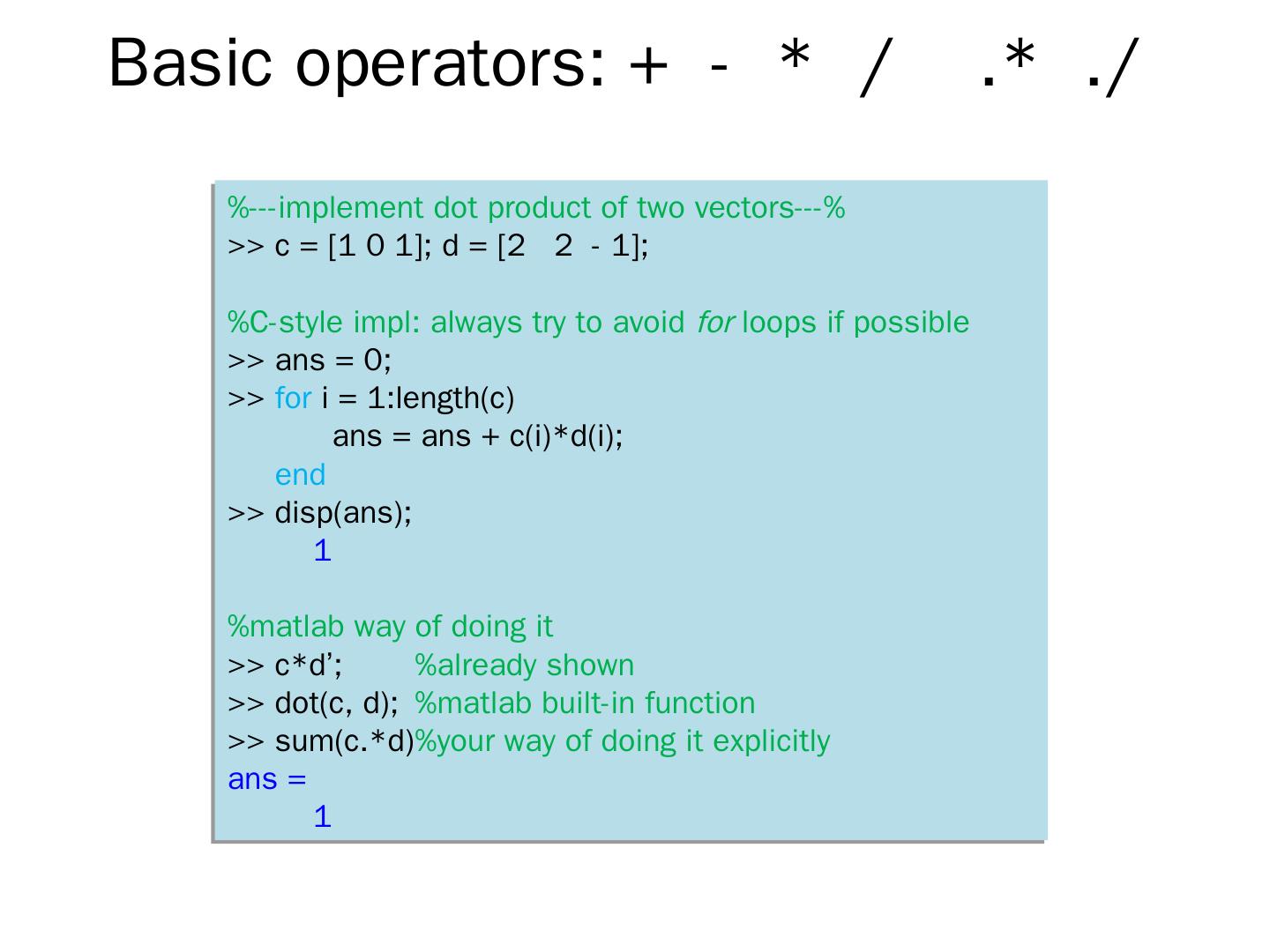 Basic operators: + - * / .* ./

%---implement dot product of two vectors---%
>> c = [1 0 1]; d = [2 2 - 1];

%C-style impl: always try to avoid for loops if possible
>> ans = 0;
>> for i = 1:length(c)
ans = ans + c(i)*d(i);
end
>> disp(ans);
1

%matlab way of doing it
>> c*d'; %already shown
>> dot(c, d); %matlab built-in function
>> sum(c.*d)%your way of doing it explicitly
ans =
1